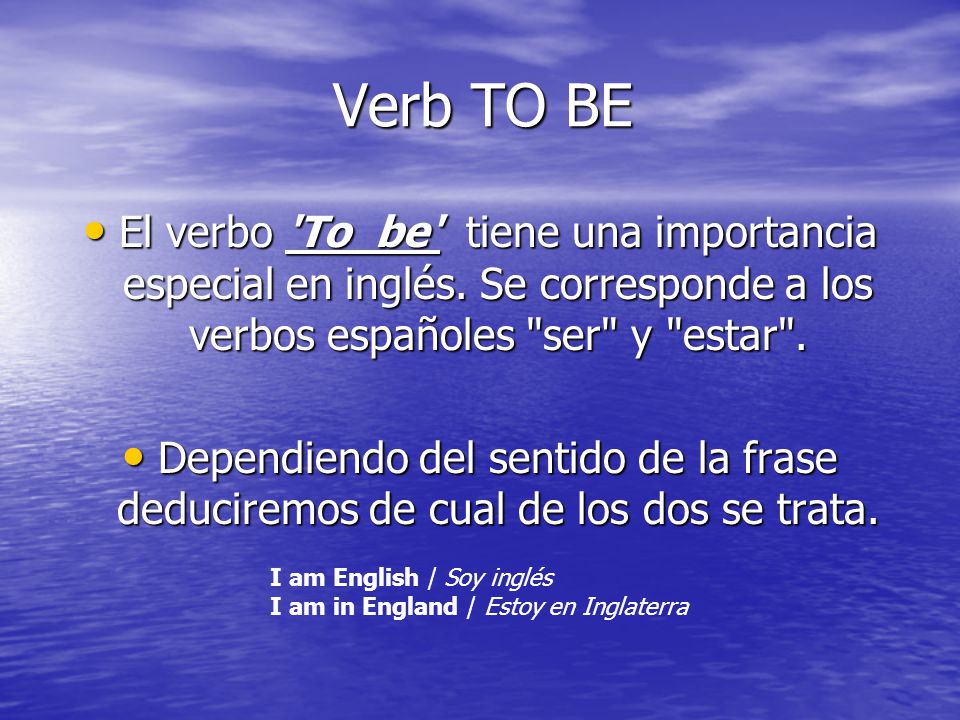 Verb TO BE

• El verbo 'To be' tiene una importancia especial en inglés. Se corresponde a los verbos españoles "ser" y "estar".

• Dependiendo del sentido de la frase deduciremos de cual de los dos se trata.

I am English / Soy inglés
I am in England / Estoy en Inglaterra